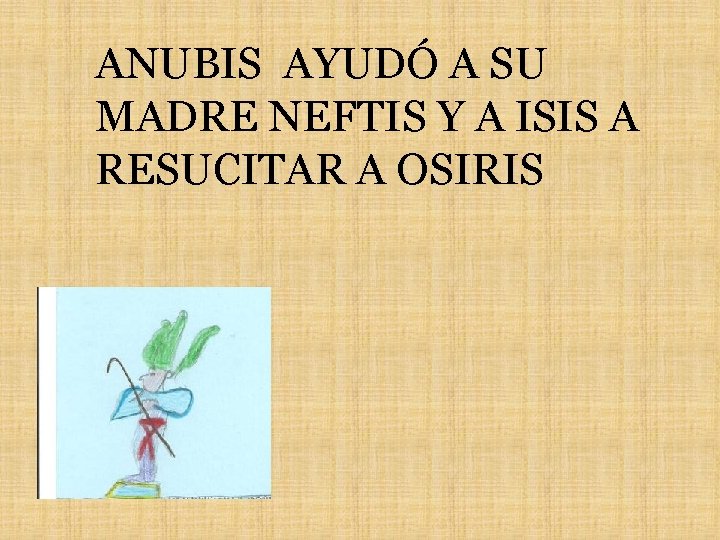 ANUBIS AYUDÓ A SU MADRE NEFTIS Y A ISIS A RESUCITAR A OSIRIS